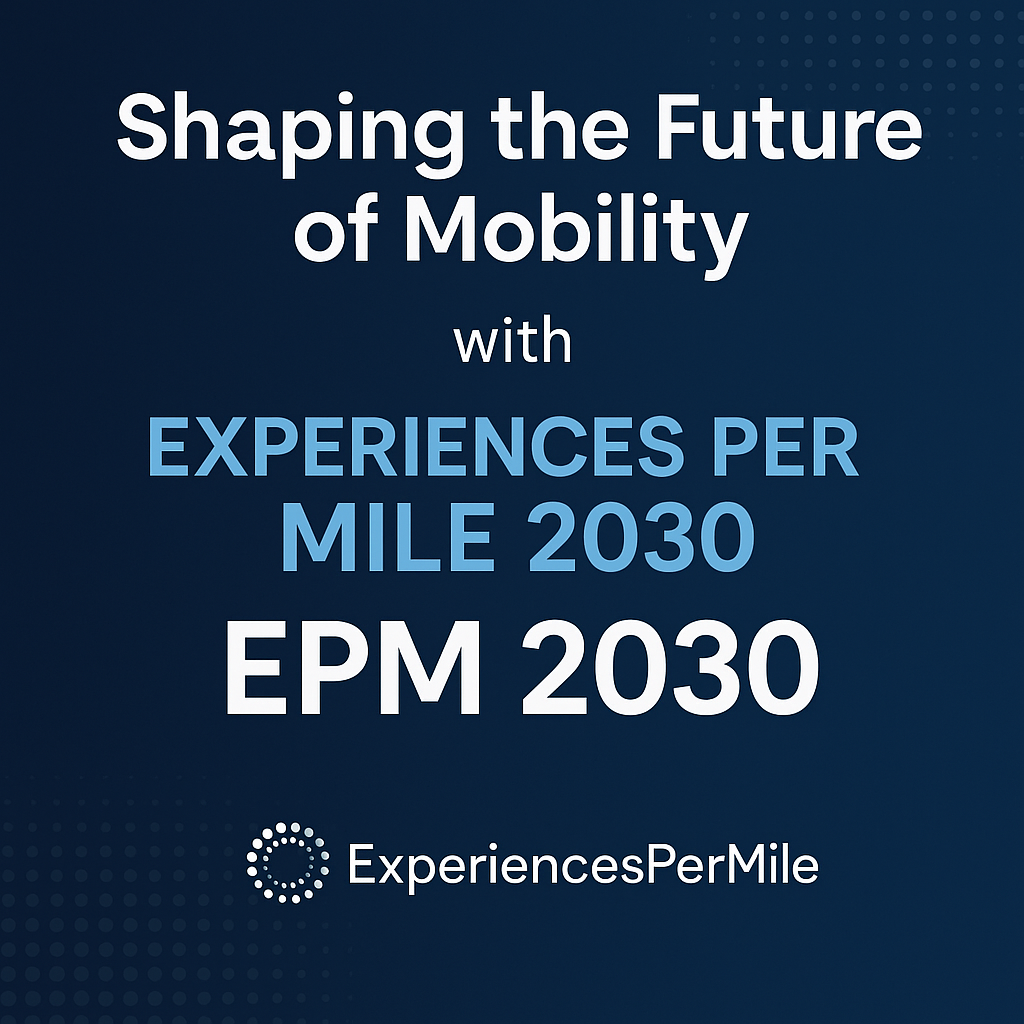 Shaping the Future of Mobility

with

EXPERIENCES PER MILE 2030

EPM 2030

ExperiencesPerMile